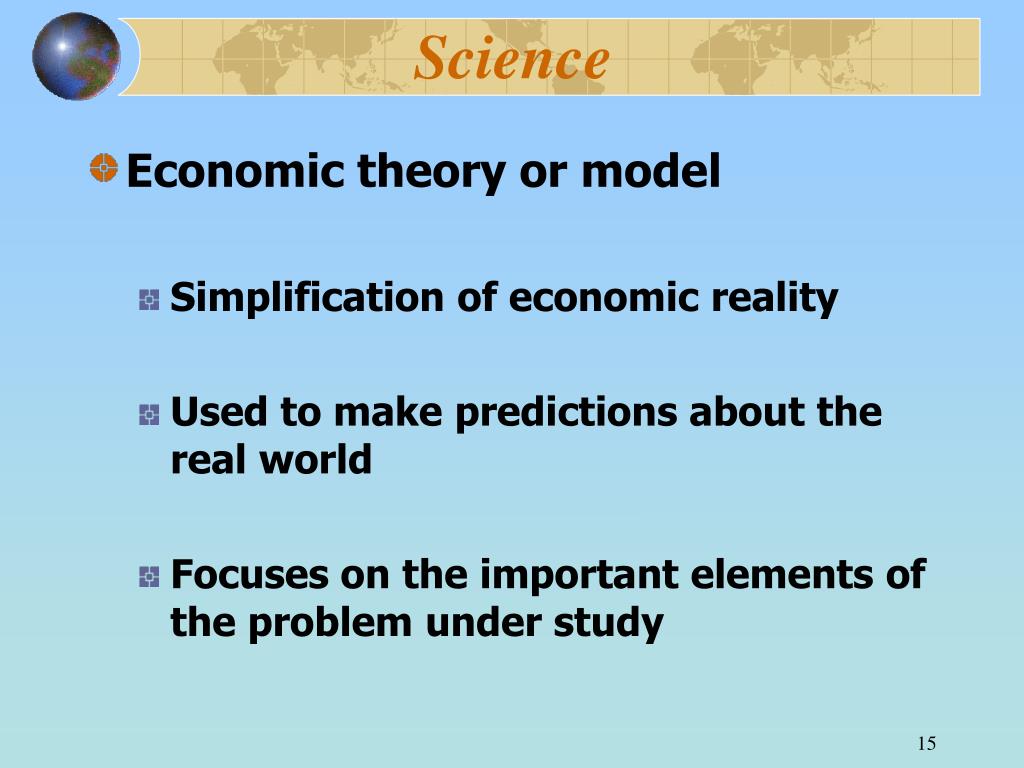 Science

Economic theory or model

Simplification of economic reality

Used to make predictions about the real world

Focuses on the important elements of the problem under study

15